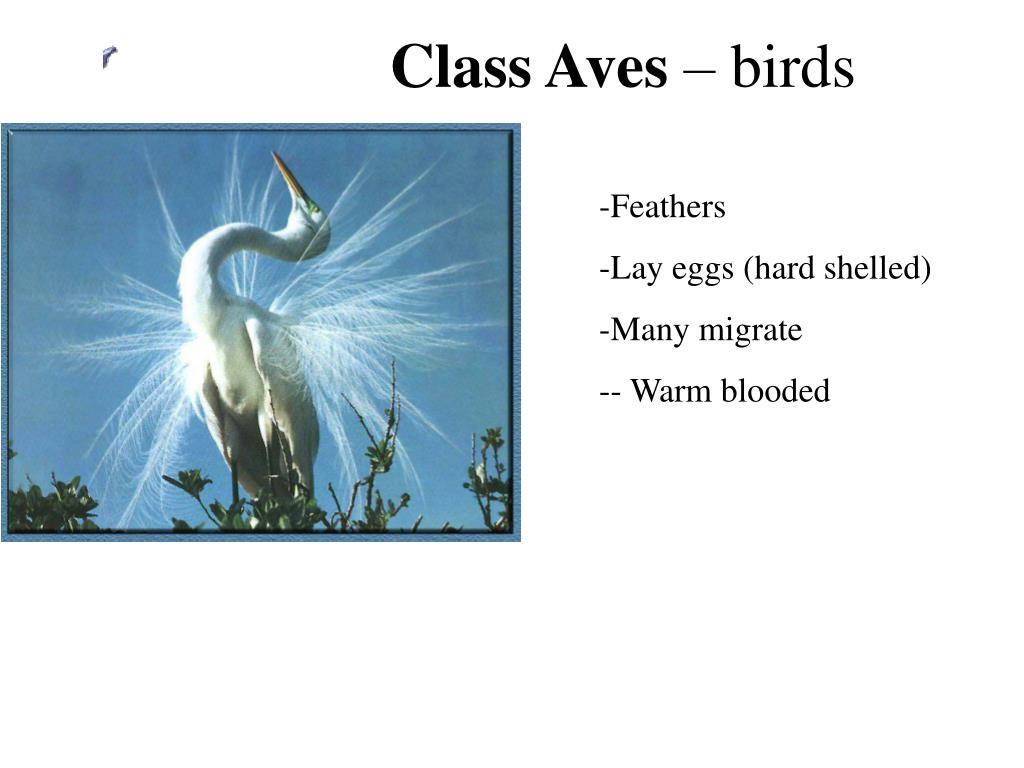 Class Aves – birds

-Feathers

-Lay eggs (hard shelled)

-Many migrate

-- Warm blooded